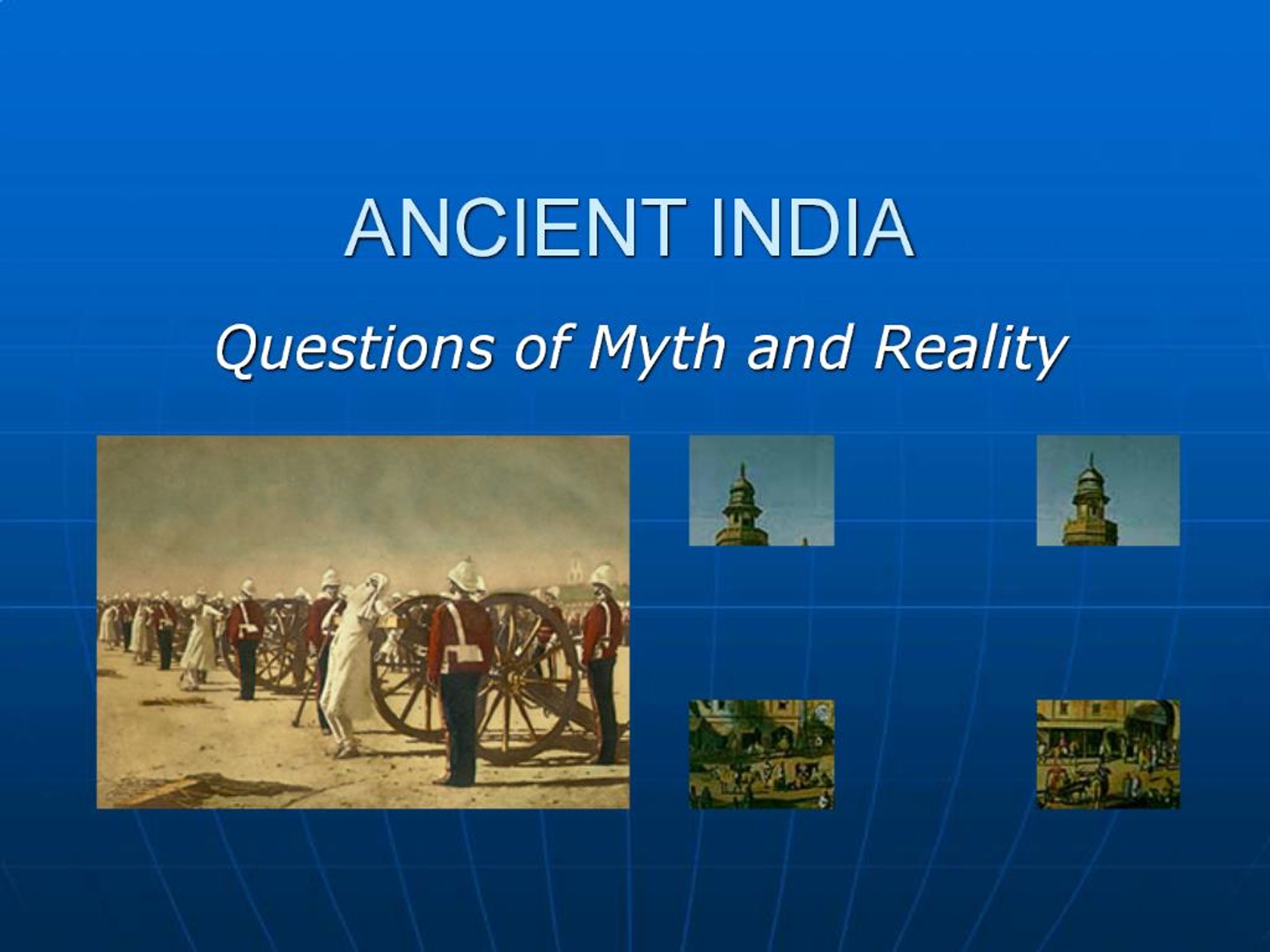 ANCIENT INDIA

Questions of Myth and Reality